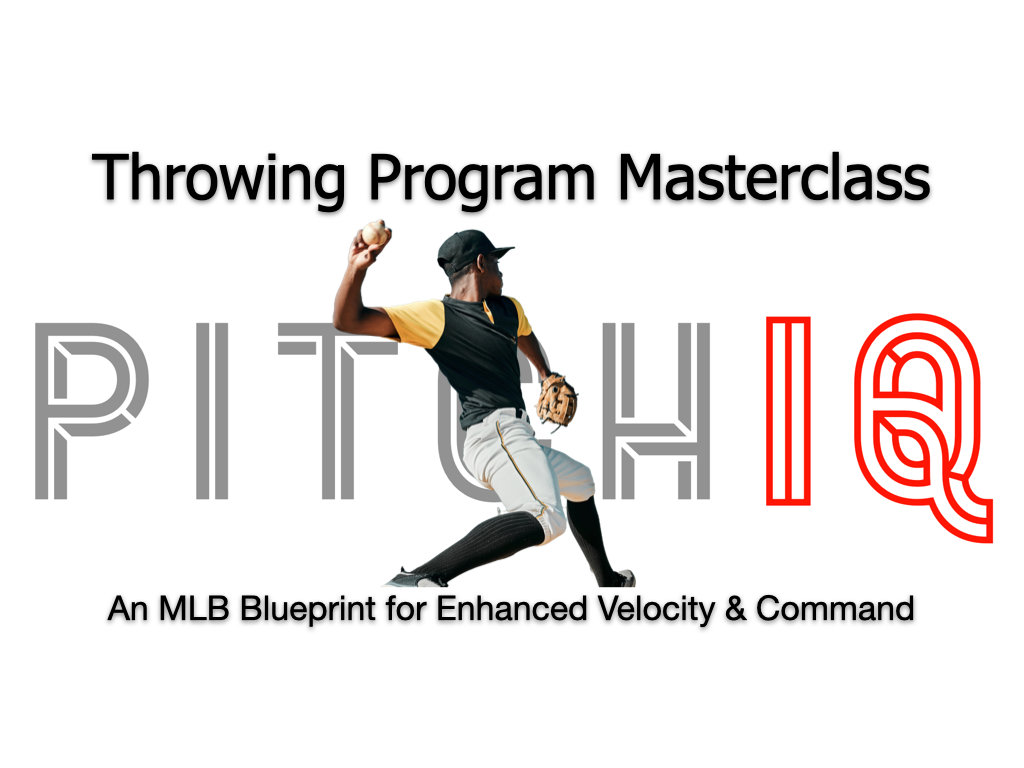 Throwing Program Masterclass

PITCHIQ

An MLB Blueprint for Enhanced Velocity & Command